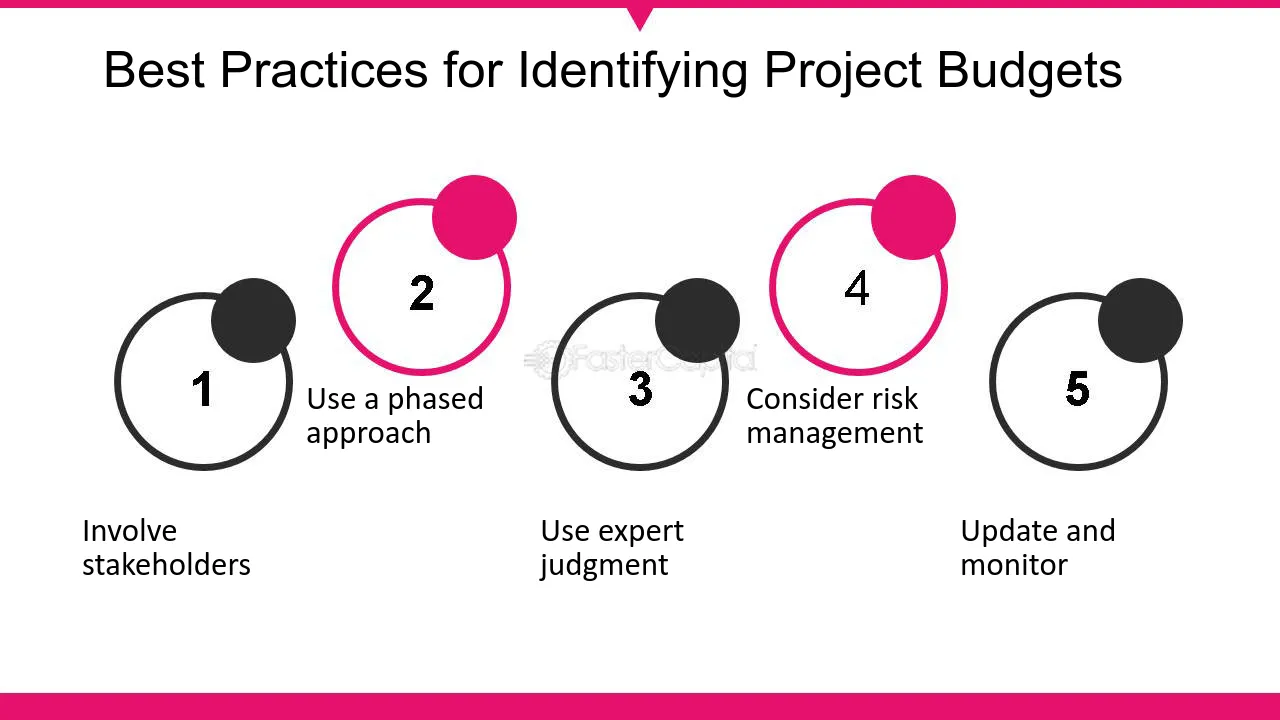 Best Practices for Identifying Project Budgets

1

Involve stakeholders

2

Use a phased approach

3

Use expert judgment

4

Consider risk management

5

Update and monitor

FasterCapital